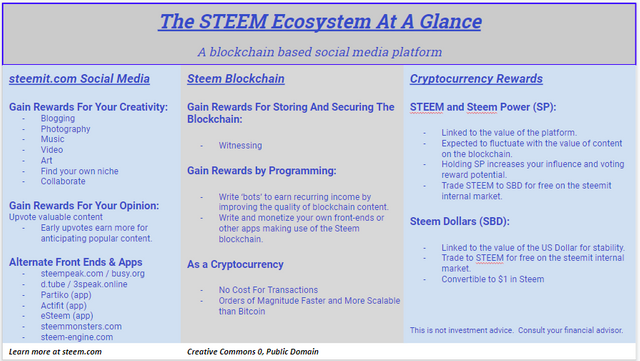 The STEEM Ecosystem At A Glance

A blockchain based social media platform

steemit.com Social Media

Gain Rewards For Your Creativity:
- Blogging
- Photography
- Music
- Video
- Art
- Find your own niche
- Collaborate

Gain Rewards For Your Opinion:
Upvote valuable content
- Early upvotes earn more for anticipating popular content.

Alternate Front Ends & Apps
- steempeak.com / busy.org
- d.tube / 3speak.online
- Partiko (app)
- Actifit (app)
- eSteem (app)
- steemmonsters.com
- steem-engine.com

Steem Blockchain

Gain Rewards For Storing And Securing The Blockchain:

- Witnessing

Gain Rewards by Programming:

- Write 'bots' to earn recurring income by improving the quality of blockchain content.
- Write and monetize your own front-ends or other apps making use of the Steem blockchain.

As a Cryptocurrency

- No Cost For Transactions
- Orders of Magnitude Faster and More Scalable than Bitcoin

Cryptocurrency Rewards

STEEM and Steem Power (SP):

- Linked to the value of the platform.
- Expected to fluctuate with the value of content on the blockchain.
- Holding SP increases your influence and voting reward potential.
- Trade STEEM to SBD for free on the steemit internal market.

Steem Dollars (SBD):

- Linked to the value of the US Dollar for stability.
- Trade to STEEM for free on the steemit internal market.
- Convertible to $1 in Steem

This is not investment advice. Consult your financial advisor.

Learn more at steem.com

Creative Commons 0, Public Domain